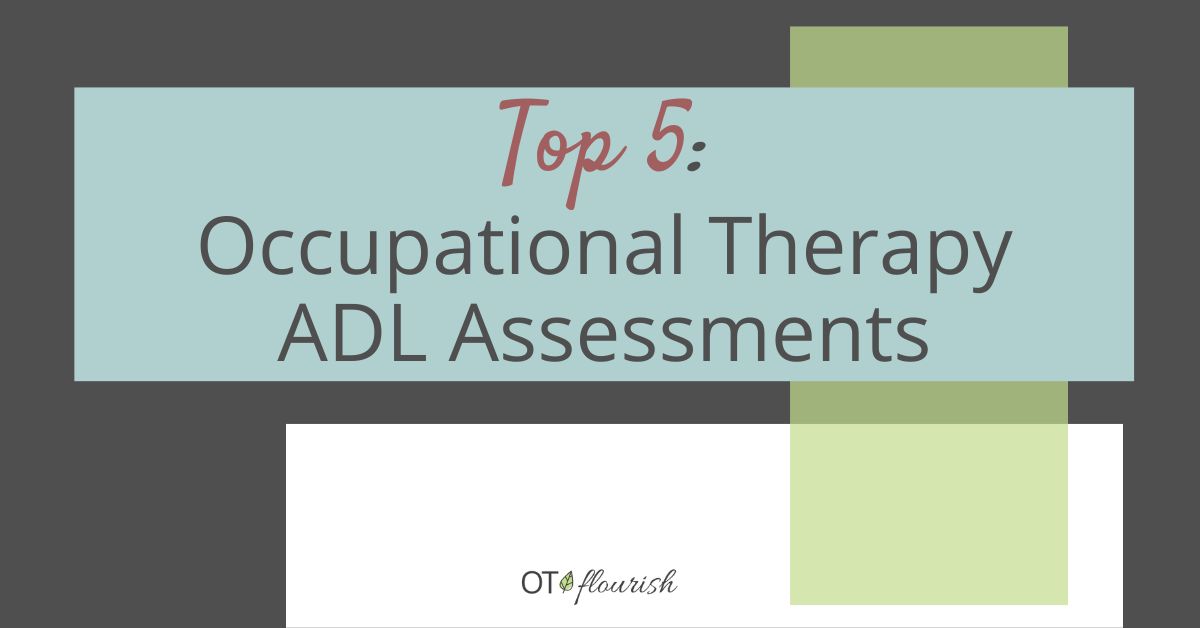 Top 5:
Occupational Therapy ADL Assessments

OT flourish